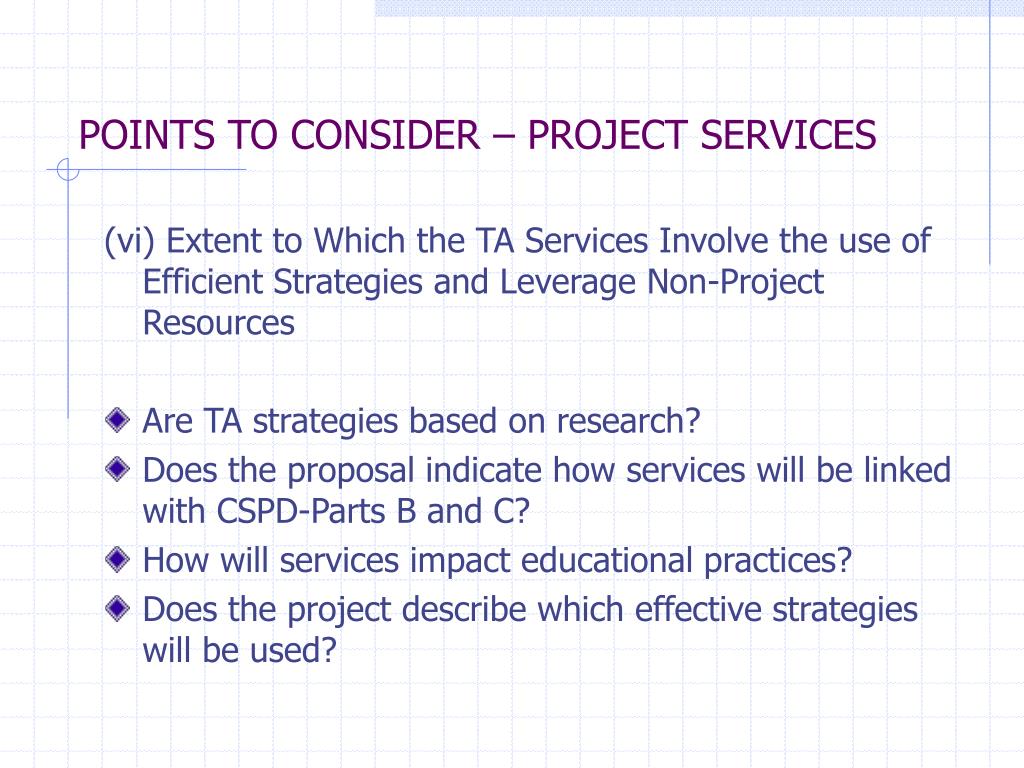 POINTS TO CONSIDER – PROJECT SERVICES

(vi) Extent to Which the TA Services Involve the use of Efficient Strategies and Leverage Non-Project Resources

Are TA strategies based on research?

Does the proposal indicate how services will be linked with CSPD-Parts B and C?

How will services impact educational practices?

Does the project describe which effective strategies will be used?